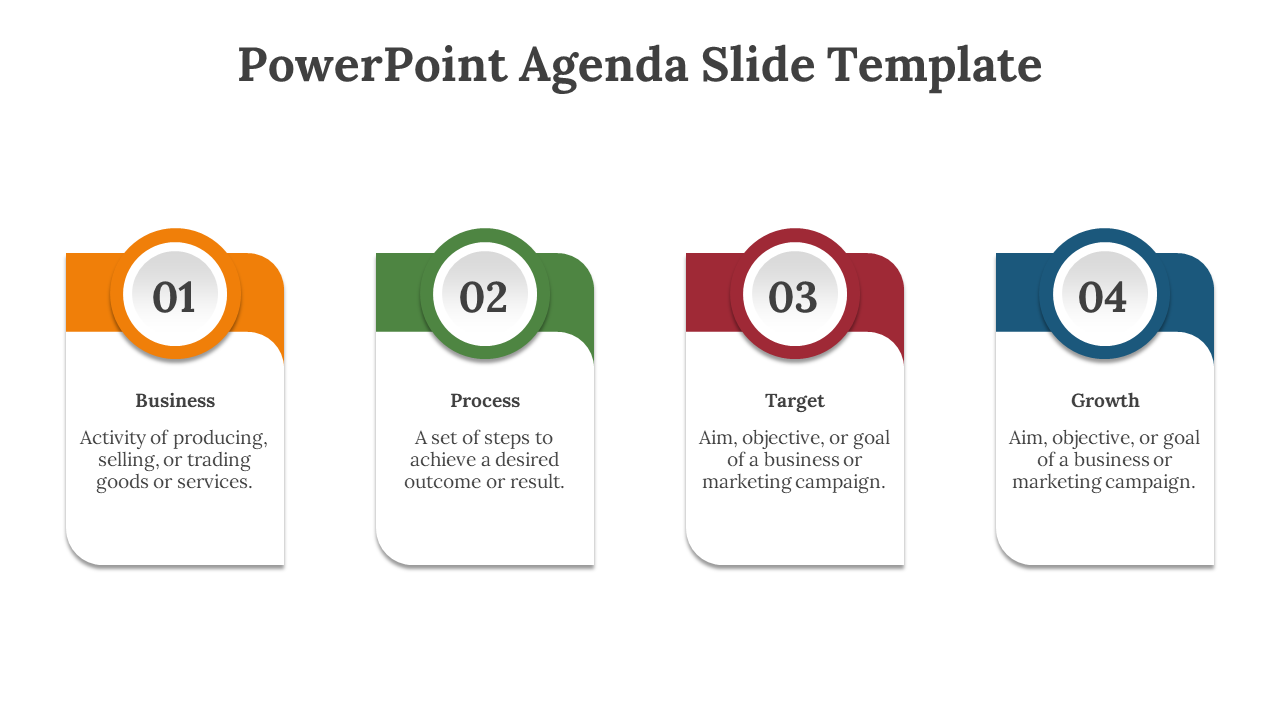 PowerPoint Agenda Slide Template

01

Business

Activity of producing, selling, or trading goods or services.

02

Process

A set of steps to achieve a desired outcome or result.

03

Target

Aim, objective, or goal of a business or marketing campaign.

04

Growth

Aim, objective, or goal of a business or marketing campaign.